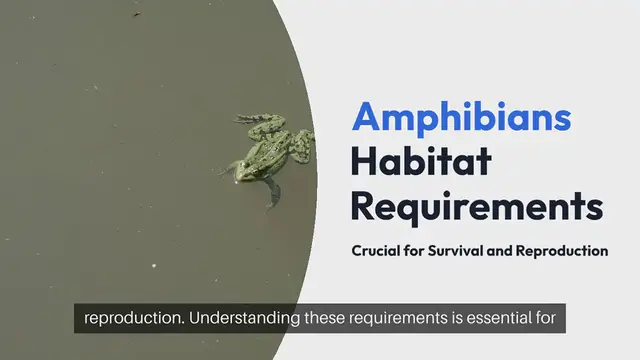 Amphibians
Habitat
Requirements

Crucial for Survival and Reproduction

reproduction. Understanding these requirements is essential for